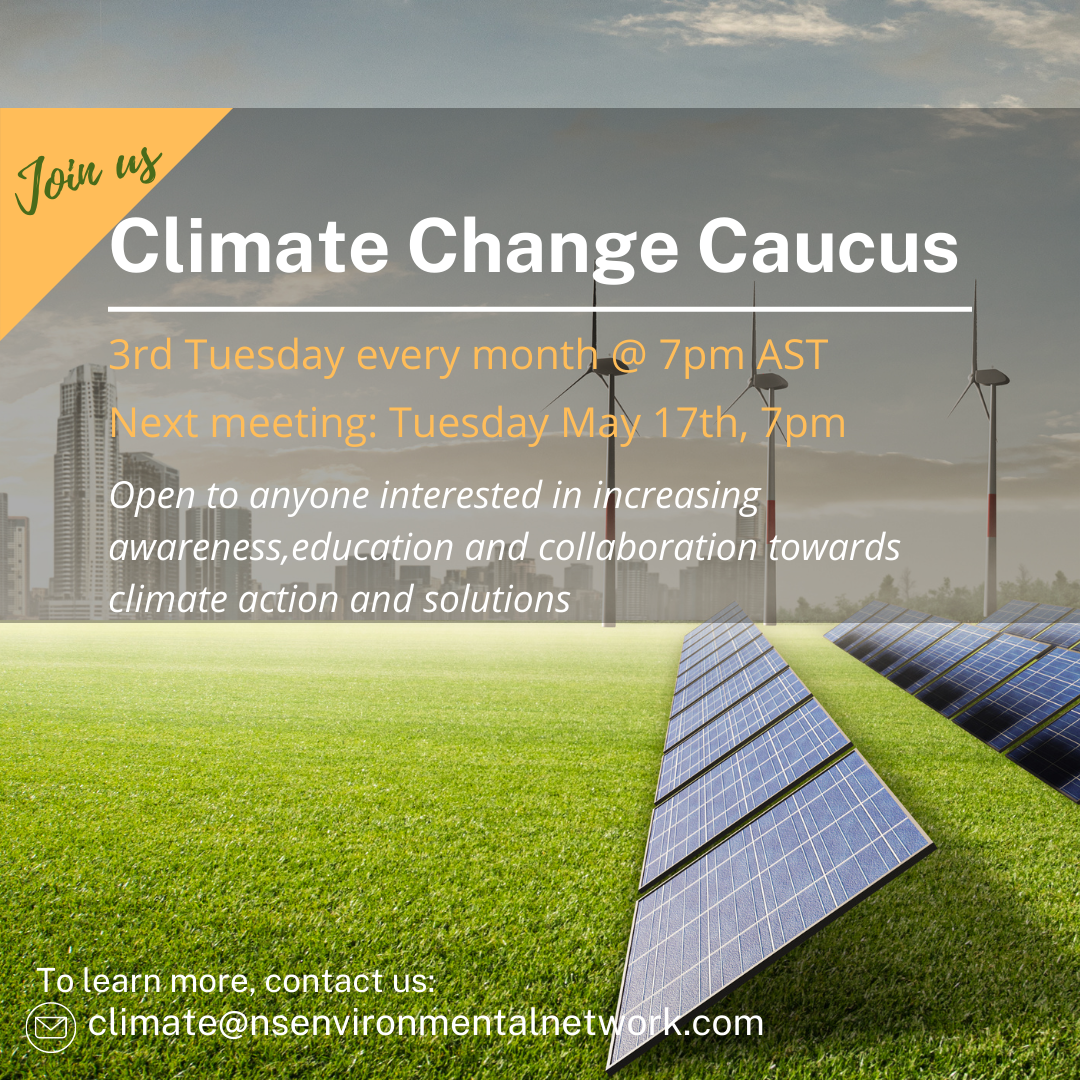 Join us

Climate Change Caucus

3rd Tuesday every month @ 7pm AST

Next meeting: Tuesday May 17th, 7pm

Open to anyone interested in increasing awareness,education and collaboration towards climate action and solutions

To learn more, contact us:
climate@nsenvironmentalnetwork.com